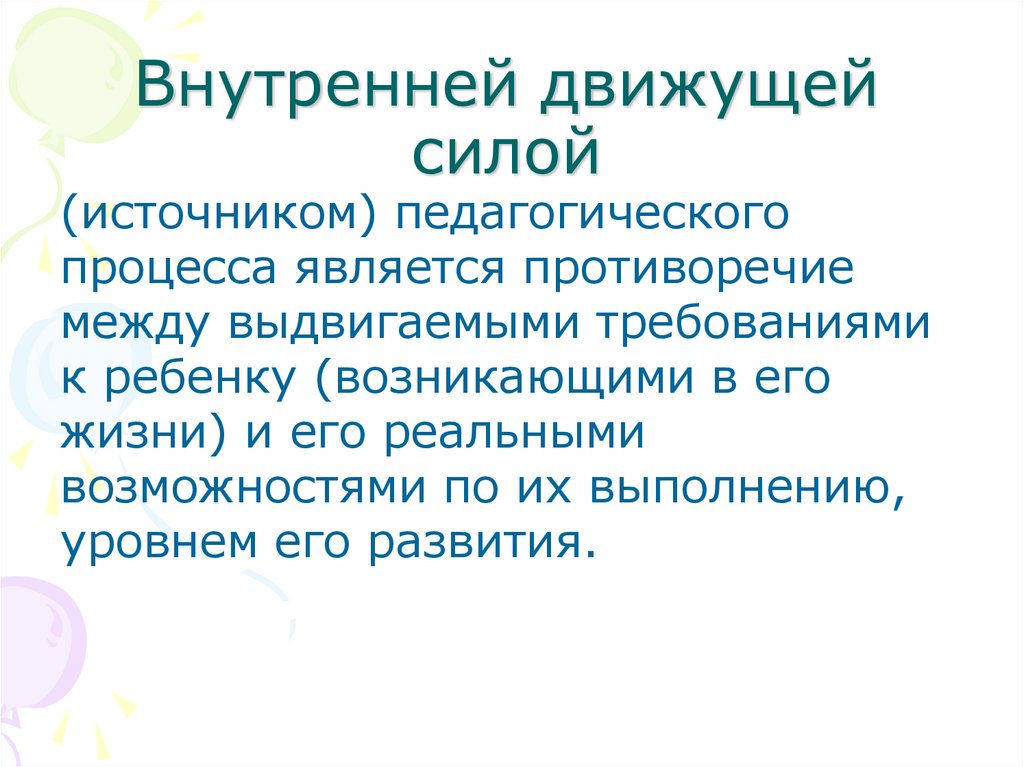 Внутренней движущей силой

(источником) педагогического процесса является противоречие между выдвигаемыми требованиями к ребенку (возникающими в его жизни) и его реальными возможностями по их выполнению, уровнем его развития.